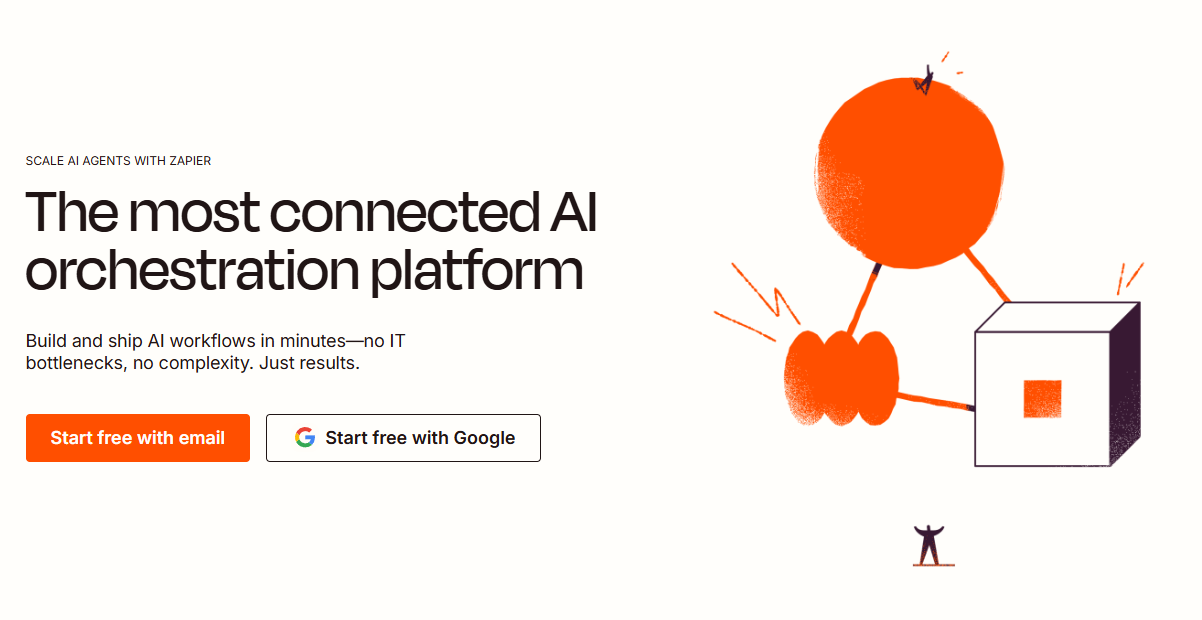 SCALE AI AGENTS WITH ZAPIER

The most connected AI orchestration platform

Build and ship AI workflows in minutes—no IT bottlenecks, no complexity. Just results.

Start free with email

Start free with Google